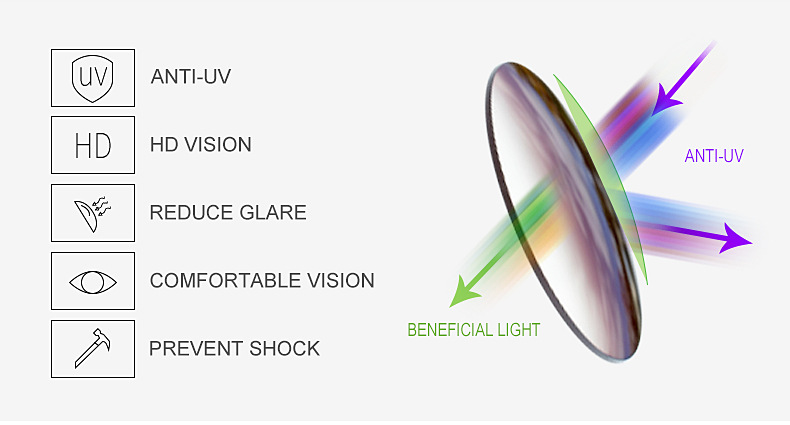 UV ANTI-UV

HD HD VISION

REDUCE GLARE

COMFORTABLE VISION

PREVENT SHOCK

ANTI-UV

BENEFICIAL LIGHT